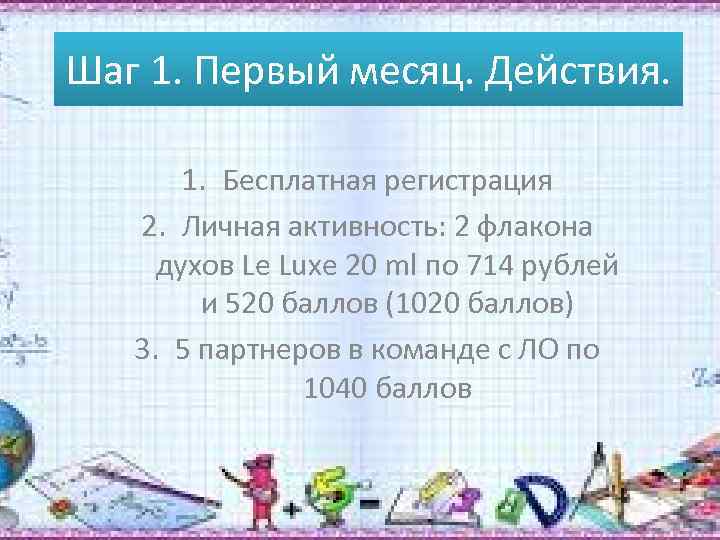 Шаг 1. Первый месяц. Действия.

1. Бесплатная регистрация
2. Личная активность: 2 флакона духов Le Luxe 20 ml по 714 рублей и 520 баллов (1020 баллов)
3. 5 партнеров в команде с ЛО по 1040 баллов